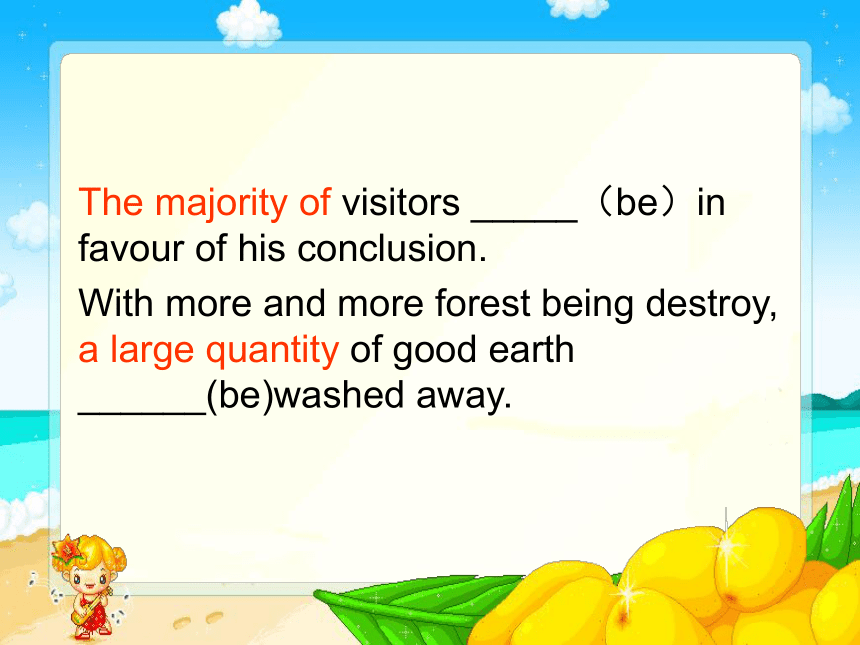 The majority of visitors _____（be）in favour of his conclusion.

With more and more forest being destroy, a large quantity of good earth ______(be)washed away.